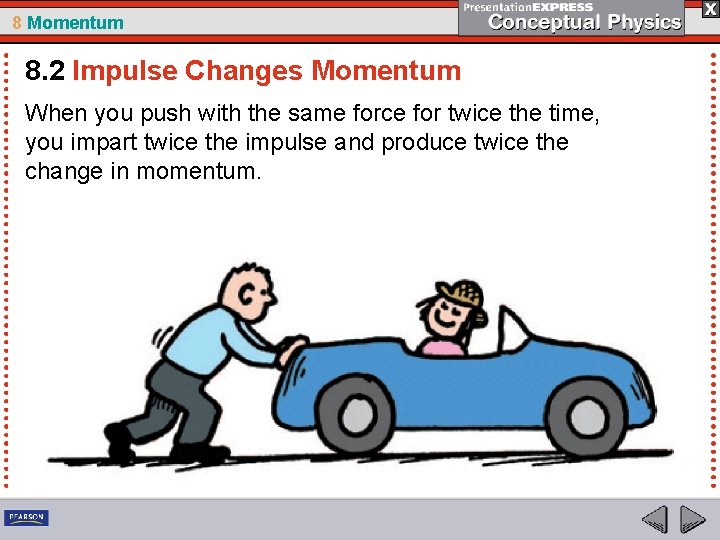 8 Momentum

PresentationEXPRESS
Conceptual Physics

X

8.2 Impulse Changes Momentum

When you push with the same force for twice the time, you impart twice the impulse and produce twice the change in momentum.

PEARSON